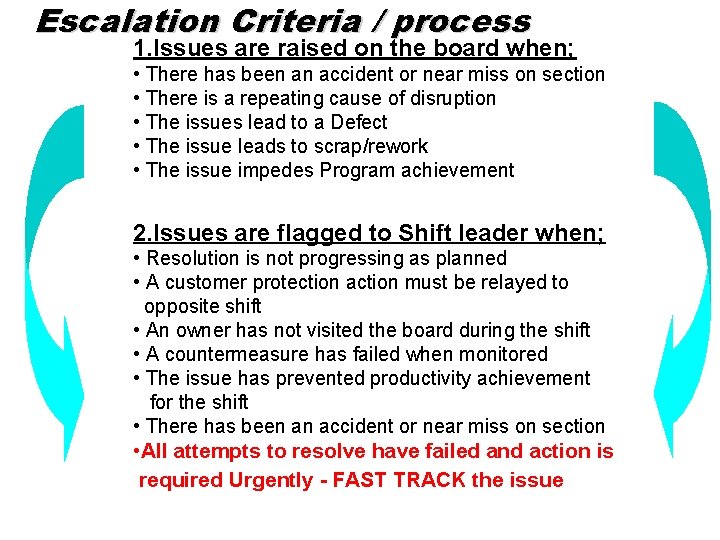 Escalation Criteria / process

1.Issues are raised on the board when;

• There has been an accident or near miss on section
• There is a repeating cause of disruption
• The issues lead to a Defect
• The issue leads to scrap/rework
• The issue impedes Program achievement

2.Issues are flagged to Shift leader when;

• Resolution is not progressing as planned
• A customer protection action must be relayed to opposite shift
• An owner has not visited the board during the shift
• A countermeasure has failed when monitored
• The issue has prevented productivity achievement for the shift
• There has been an accident or near miss on section
•All attempts to resolve have failed and action is required Urgently - FAST TRACK the issue